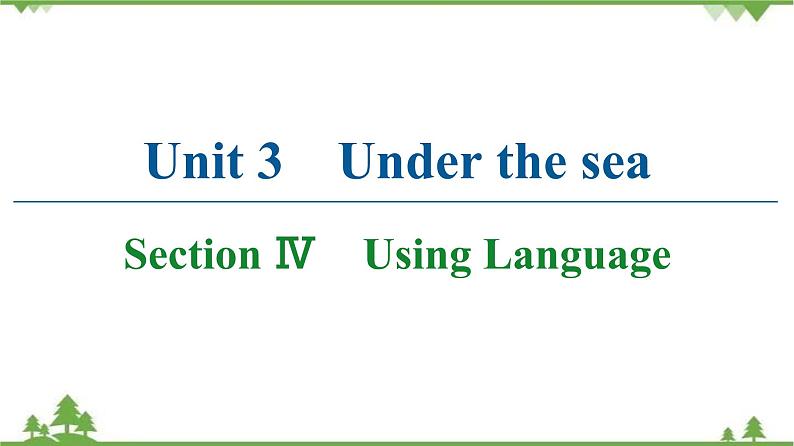 Unit 3　Under the sea

Section Ⅳ　Using Language